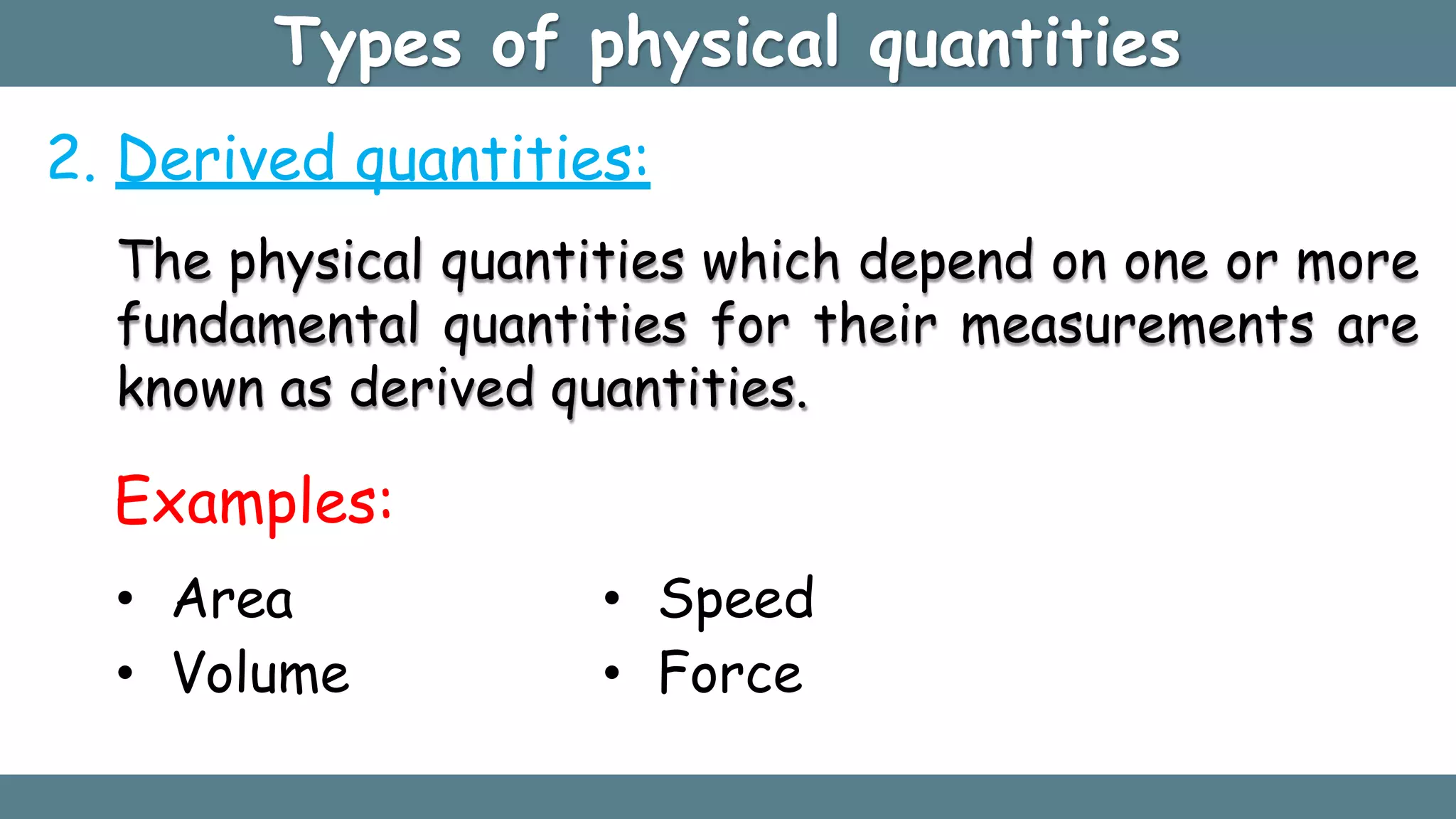 Types of physical quantities

2. Derived quantities:

The physical quantities which depend on one or more fundamental quantities for their measurements are known as derived quantities.

Examples:

• Area
• Volume

• Speed
• Force